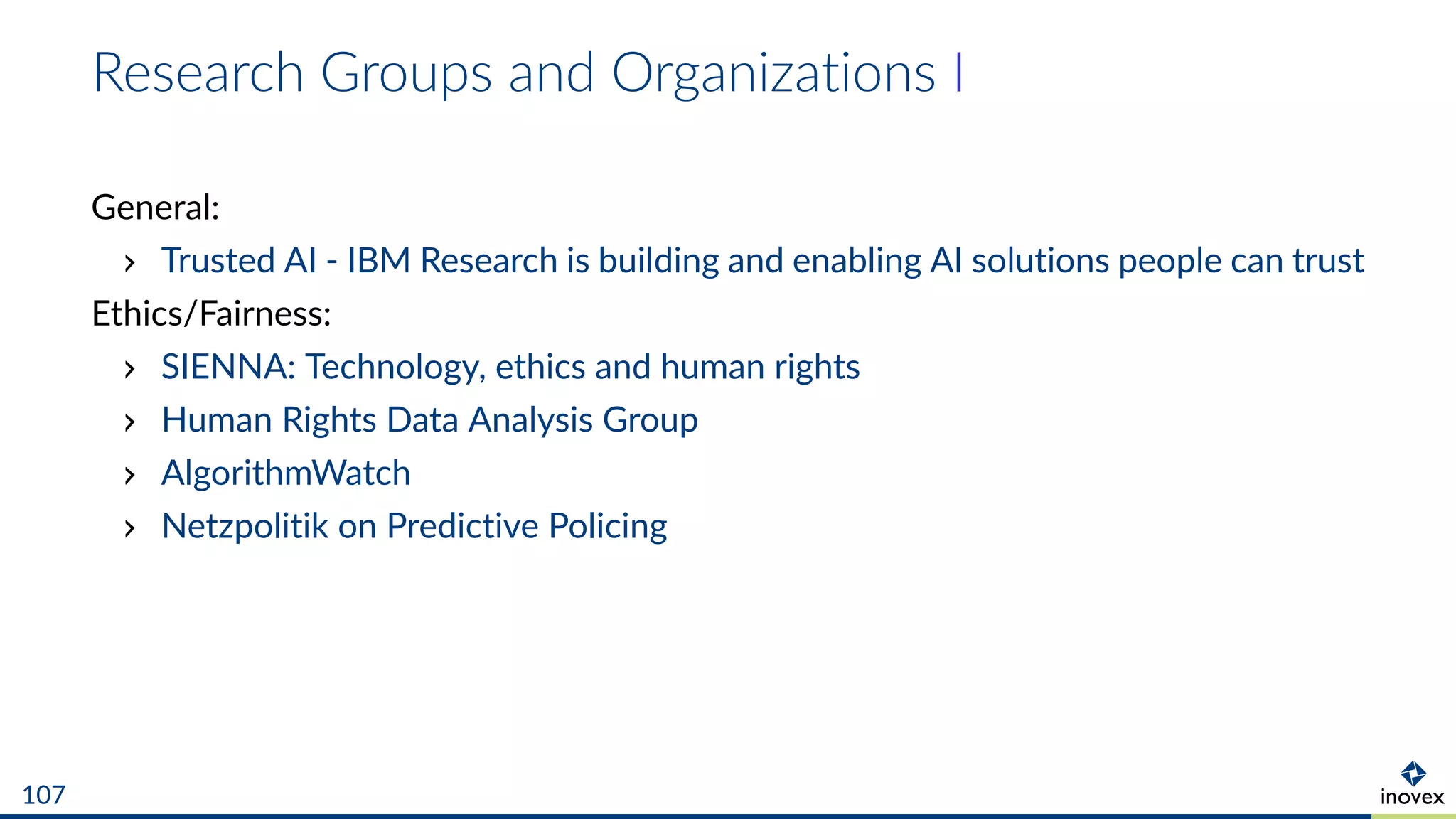 Research Groups and Organizations I

General:

› Trusted AI - IBM Research is building and enabling AI solutions people can trust

Ethics/Fairness:

› SIENNA: Technology, ethics and human rights
› Human Rights Data Analysis Group
› AlgorithmWatch
› Netzpolitik on Predictive Policing

107

inovex